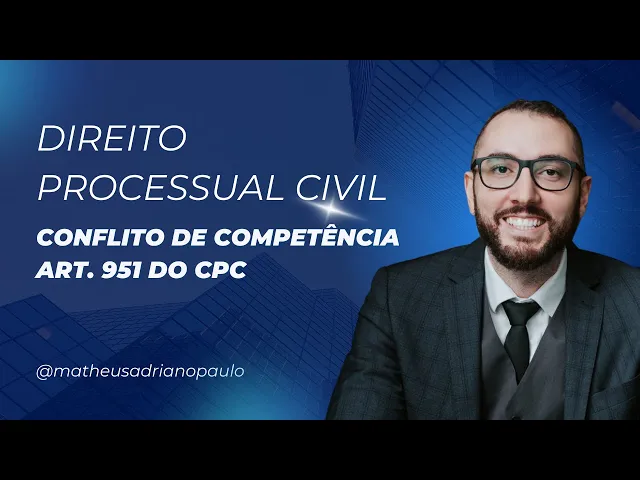 DIREITO
PROCESSUAL CIVIL

CONFLITO DE COMPETÊNCIA
ART. 951 DO CPC

@matheusadrianopaulo